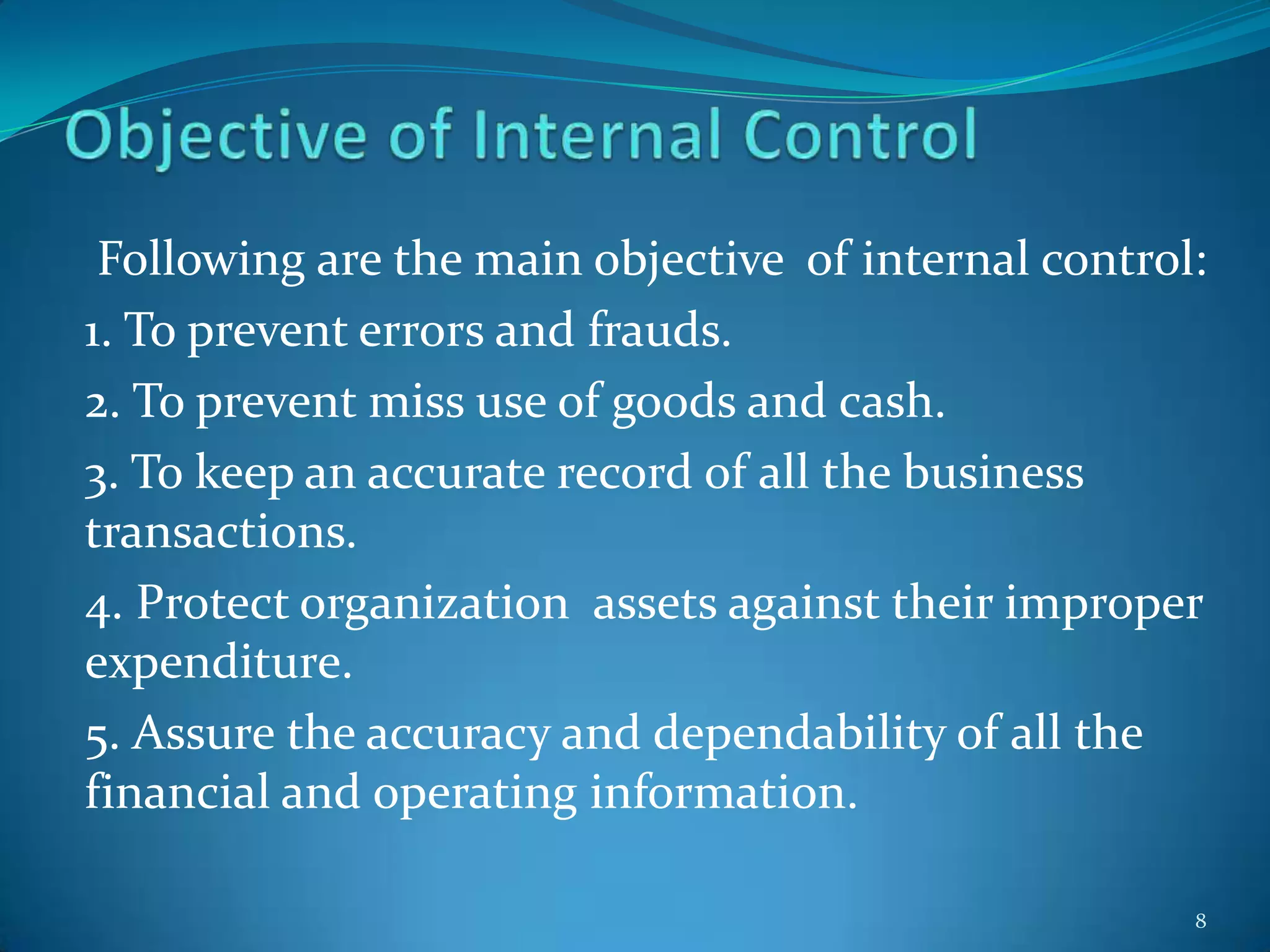 Objective of Internal Control

Following are the main objective of internal control:

1. To prevent errors and frauds.

2. To prevent miss use of goods and cash.

3. To keep an accurate record of all the business transactions.

4. Protect organization assets against their improper expenditure.

5. Assure the accuracy and dependability of all the financial and operating information.

8